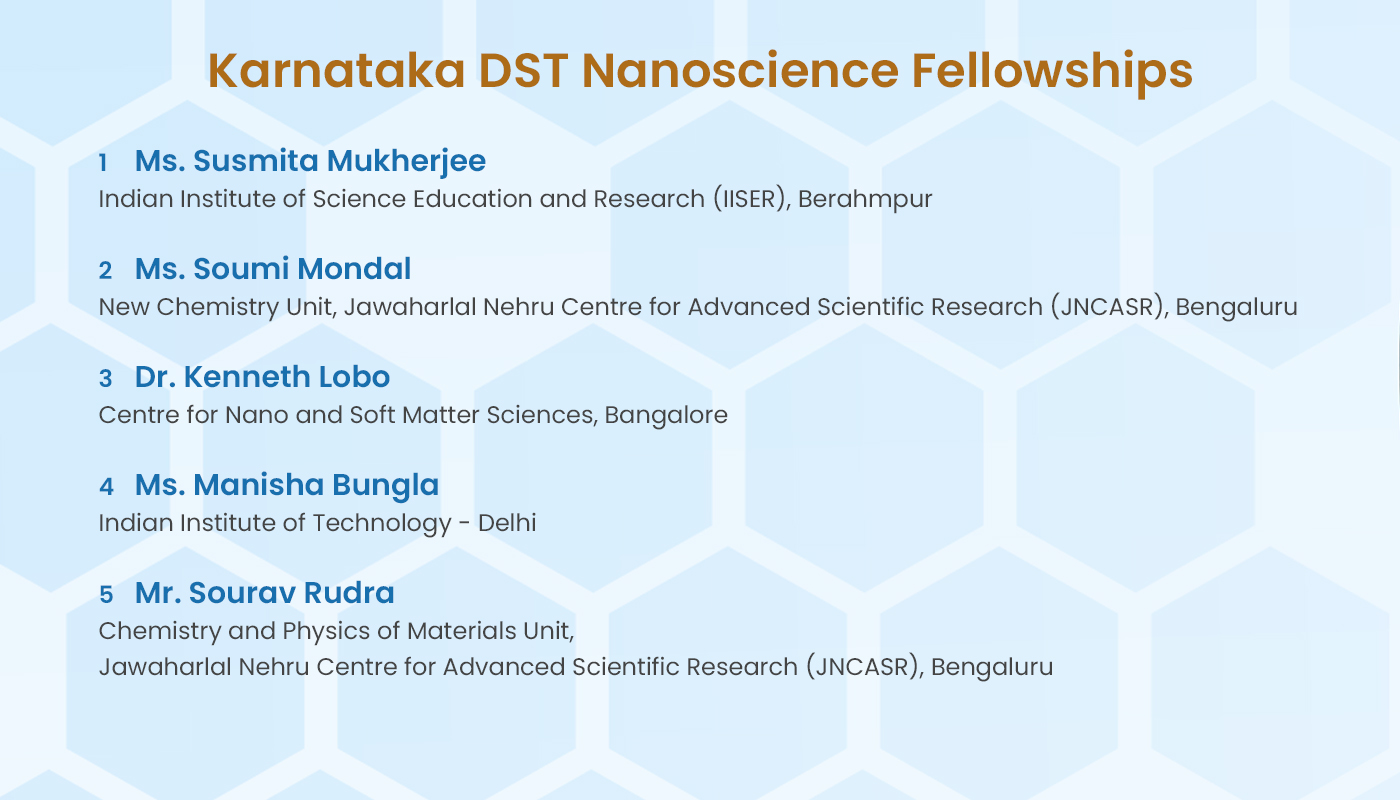 Karnataka DST Nanoscience Fellowships

1 Ms. Susmita Mukherjee
Indian Institute of Science Education and Research (IISER), Berahmpur

2 Ms. Soumi Mondal
New Chemistry Unit, Jawaharlal Nehru Centre for Advanced Scientific Research (JNCASR), Bengaluru

3 Dr. Kenneth Lobo
Centre for Nano and Soft Matter Sciences, Bangalore

4 Ms. Manisha Bungla
Indian Institute of Technology - Delhi

5 Mr. Sourav Rudra
Chemistry and Physics of Materials Unit,
Jawaharlal Nehru Centre for Advanced Scientific Research (JNCASR), Bengaluru